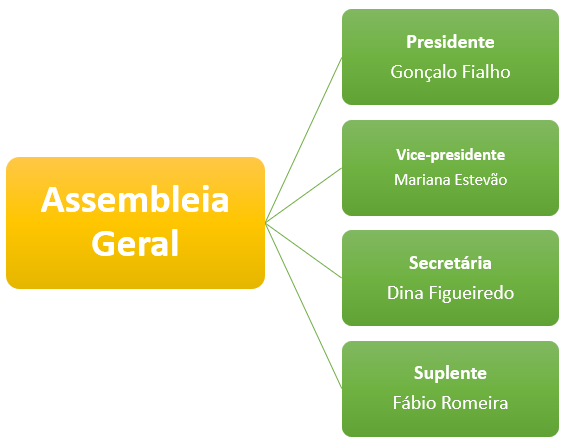 Assembleia Geral

Presidente
Gonçalo Fialho

Vice-presidente
Mariana Estevão

Secretária
Dina Figueiredo

Suplente
Fábio Romeira